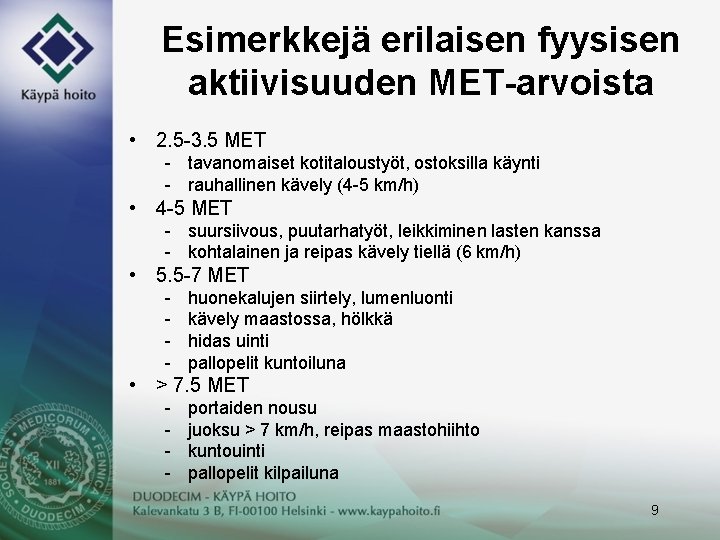 Käypä hoito

Esimerkkejä erilaisen fyysisen aktiivisuuden MET-arvoista

• 2.5-3.5 MET
- tavanomaiset kotitaloustyöt, ostoksilla käynti
- rauhallinen kävely (4-5 km/h)
• 4-5 MET
- suursiivous, puutarhatyöt, leikkiminen lasten kanssa
- kohtalainen ja reipas kävely tiellä (6 km/h)
• 5.5-7 MET
- huonekalujen siirtely, lumenluonti
- kävely maastossa, hölkkä
- hidas uinti
- pallopelit kuntoiluna
• > 7.5 MET
- portaiden nousu
- juoksu > 7 km/h, reipas maastohiihto
- kuntouinti
- pallopelit kilpailuna

SOCIETAS MEDICORUM FENNICA DUODECIM XII 1881

DUODECIM - KÄYPÄ HOITO
Kalevankatu 3 B, FI-00100 Helsinki - www.kaypahoito.fi

9